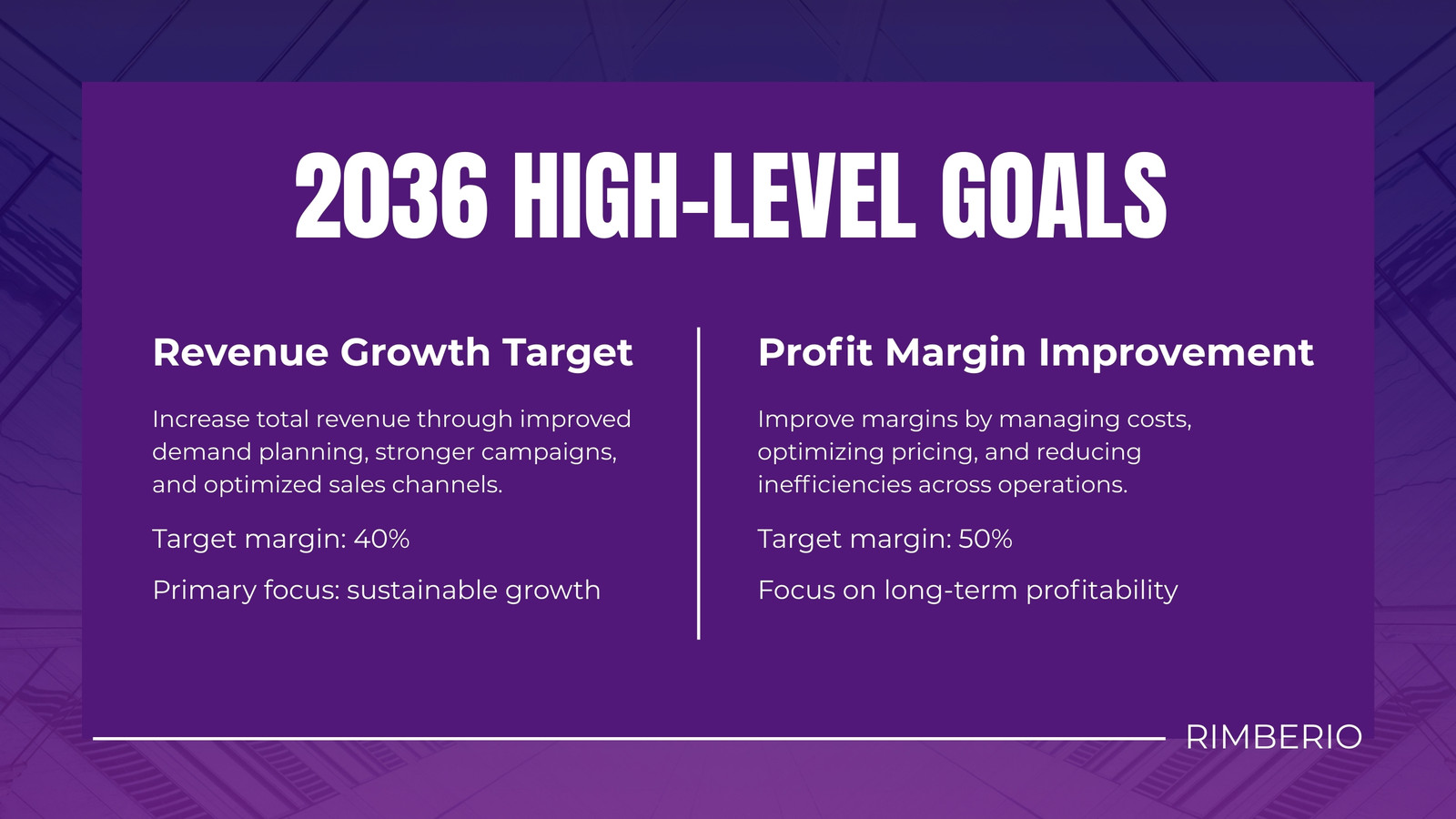 2036 HIGH-LEVEL GOALS

Revenue Growth Target

Increase total revenue through improved demand planning, stronger campaigns, and optimized sales channels.

Target margin: 40%

Primary focus: sustainable growth

Profit Margin Improvement

Improve margins by managing costs, optimizing pricing, and reducing inefficiencies across operations.

Target margin: 50%

Focus on long-term profitability

RIMBERIO